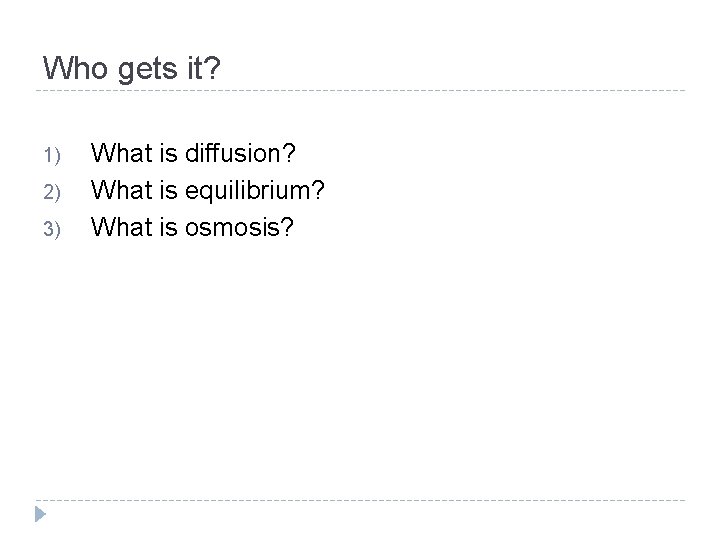 Who gets it?

1) What is diffusion?
2) What is equilibrium?
3) What is osmosis?